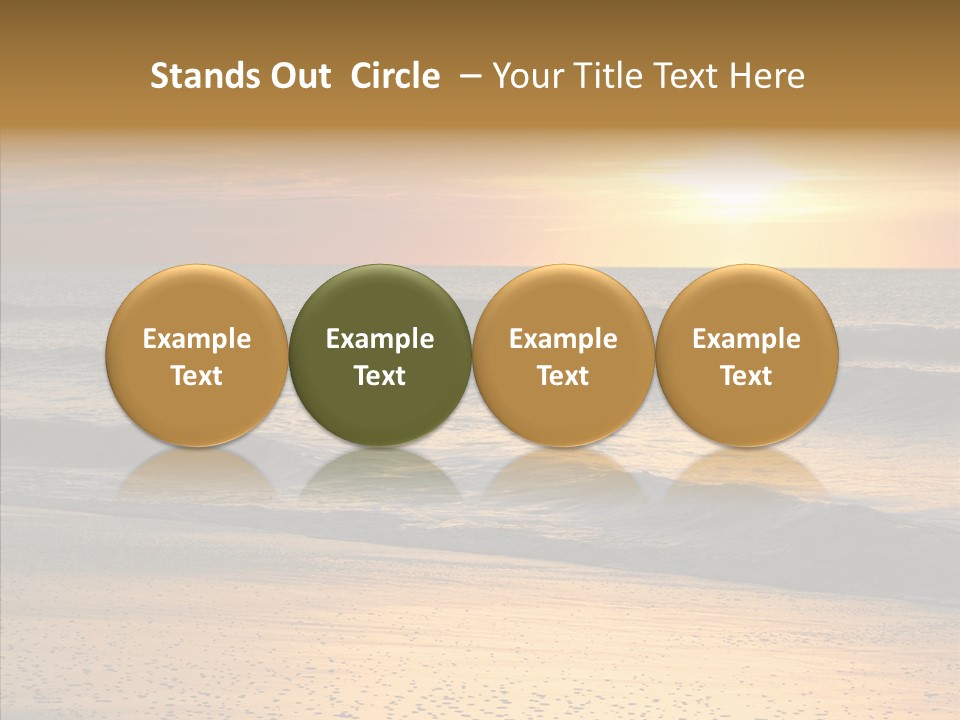 Stands Out Circle – Your Title Text Here

Example Text

Example Text

Example Text

Example Text